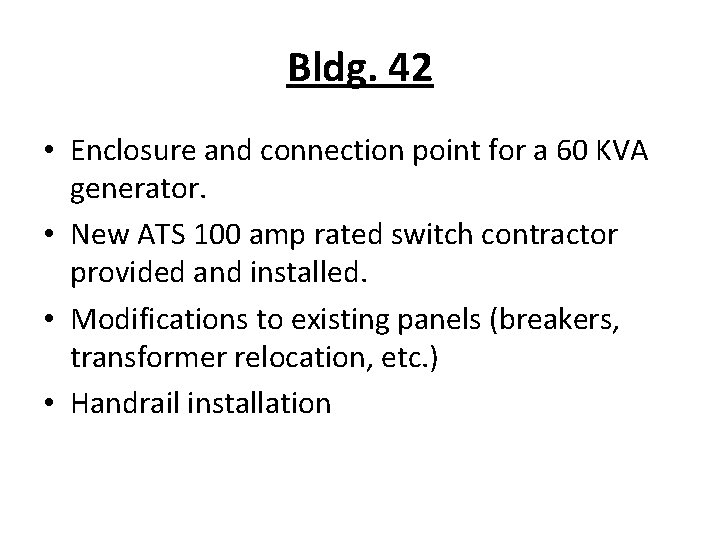 Bldg. 42

• Enclosure and connection point for a 60 KVA generator.

• New ATS 100 amp rated switch contractor provided and installed.

• Modifications to existing panels (breakers, transformer relocation, etc.)

• Handrail installation